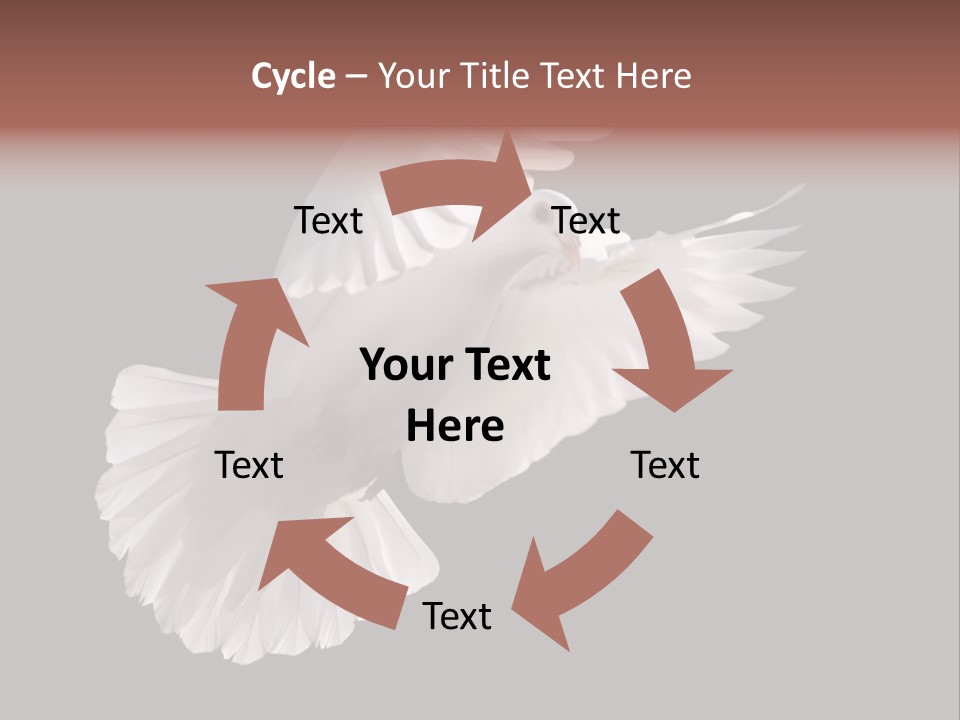 Cycle – Your Title Text Here

Text

Text

Your Text Here

Text

Text

Text